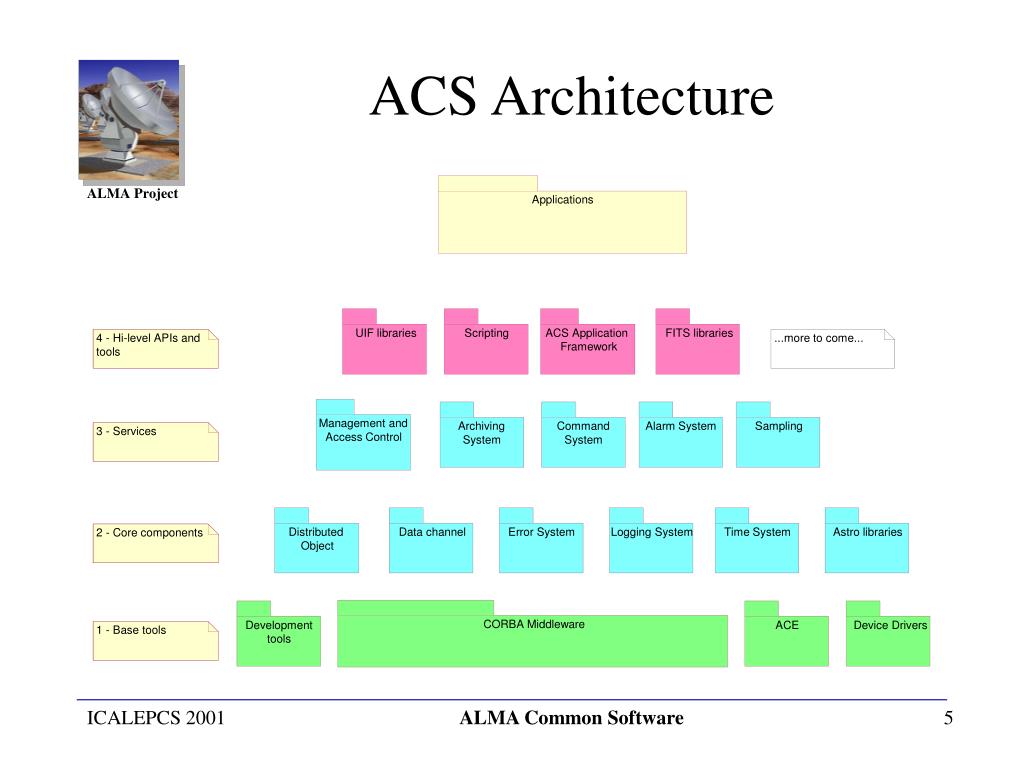 ALMA Project

ACS Architecture

Applications

4 - Hi-level APIs and tools

UIF libraries

Scripting

ACS Application Framework

FITS libraries

...more to come...

3 - Services

Management and Access Control

Archiving System

Command System

Alarm System

Sampling

2 - Core components

Distributed Object

Data channel

Error System

Logging System

Time System

Astro libraries

1 - Base tools

Development tools

CORBA Middleware

ACE

Device Drivers

ICALEPCS 2001

ALMA Common Software

5